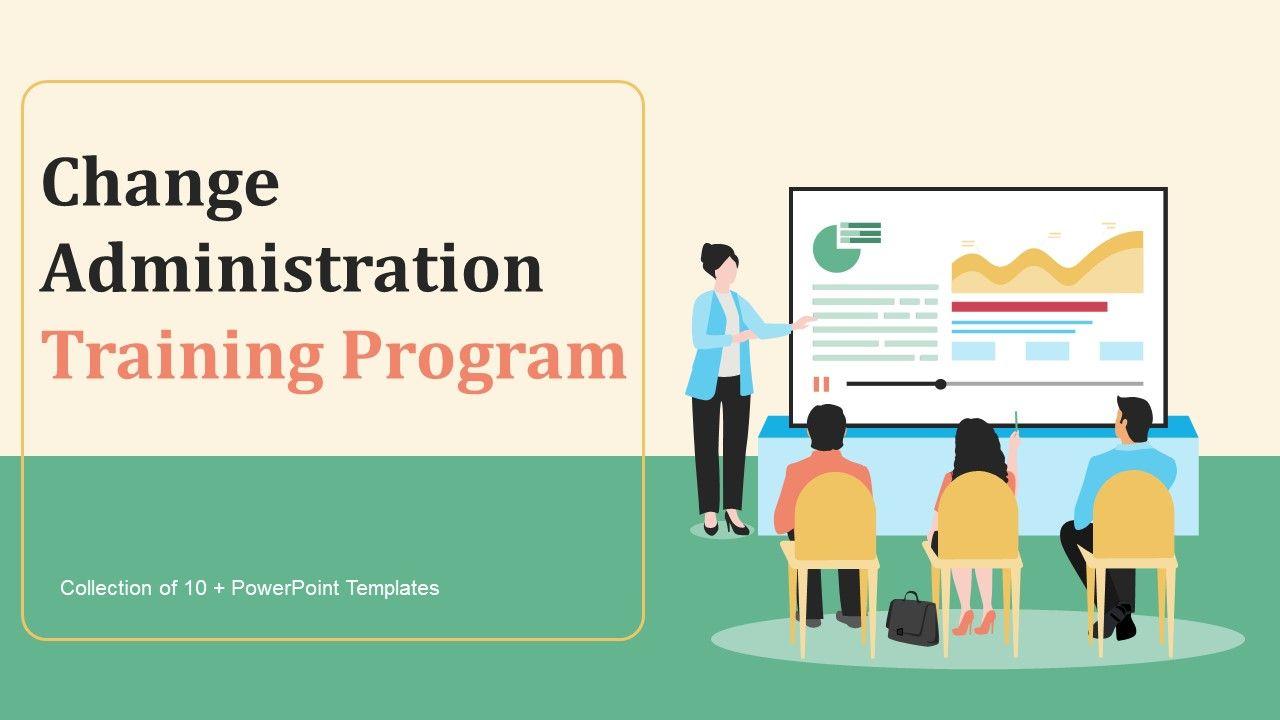 Change Administration Training Program

Collection of 10 + PowerPoint Templates